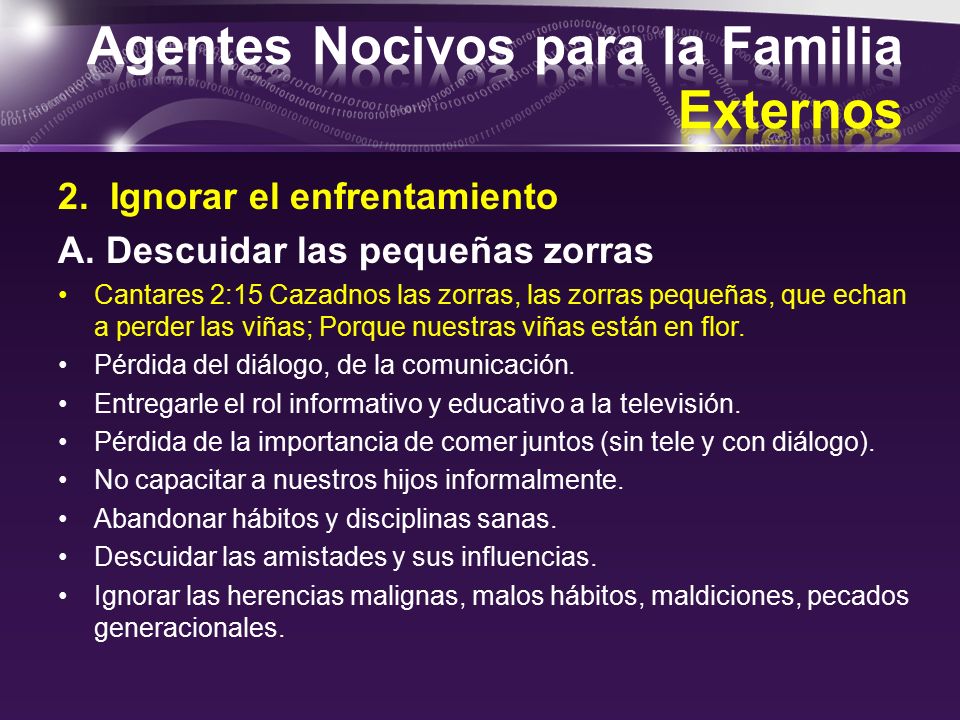 Agentes Nocivos para la Familia
Externos

2. Ignorar el enfrentamiento

A. Descuidar las pequeñas zorras

• Cantares 2:15 Cazadnos las zorras, las zorras pequeñas, que echan a perder las viñas; Porque nuestras viñas están en flor.
• Pérdida del diálogo, de la comunicación.
• Entregarle el rol informativo y educativo a la televisión.
• Pérdida de la importancia de comer juntos (sin tele y con diálogo).
• No capacitar a nuestros hijos informalmente.
• Abandonar hábitos y disciplinas sanas.
• Descuidar las amistades y sus influencias.
• Ignorar las herencias malignas, malos hábitos, maldiciones, pecados generacionales.